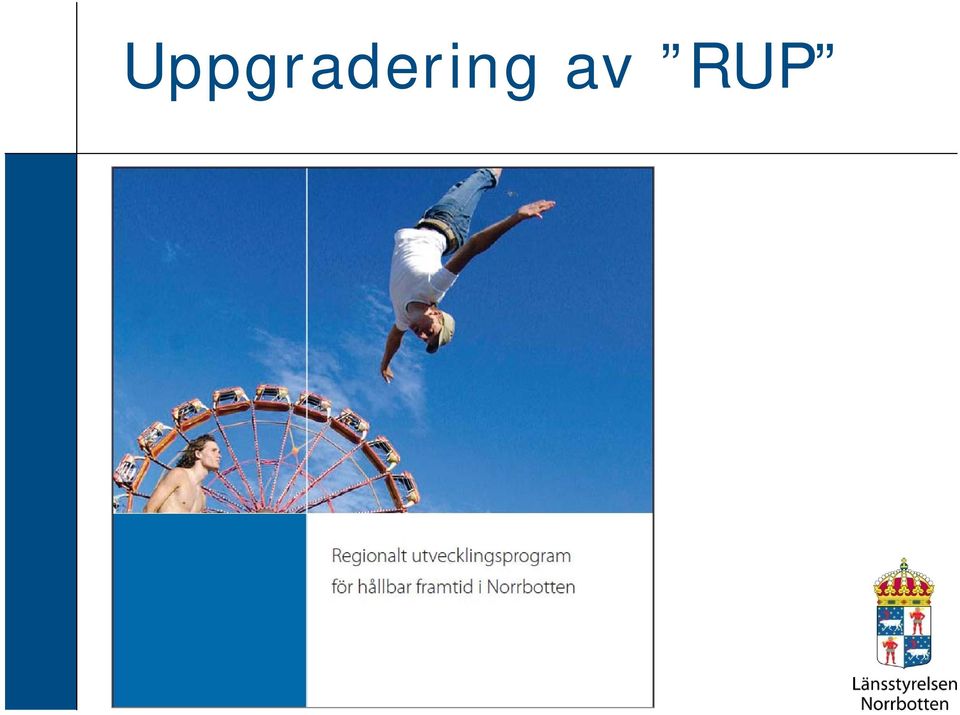 Uppgradering av ”RUP”

Regionalt utvecklingsprogram för hållbar framtid i Norrbotten

Länsstyrelsen Norrbotten